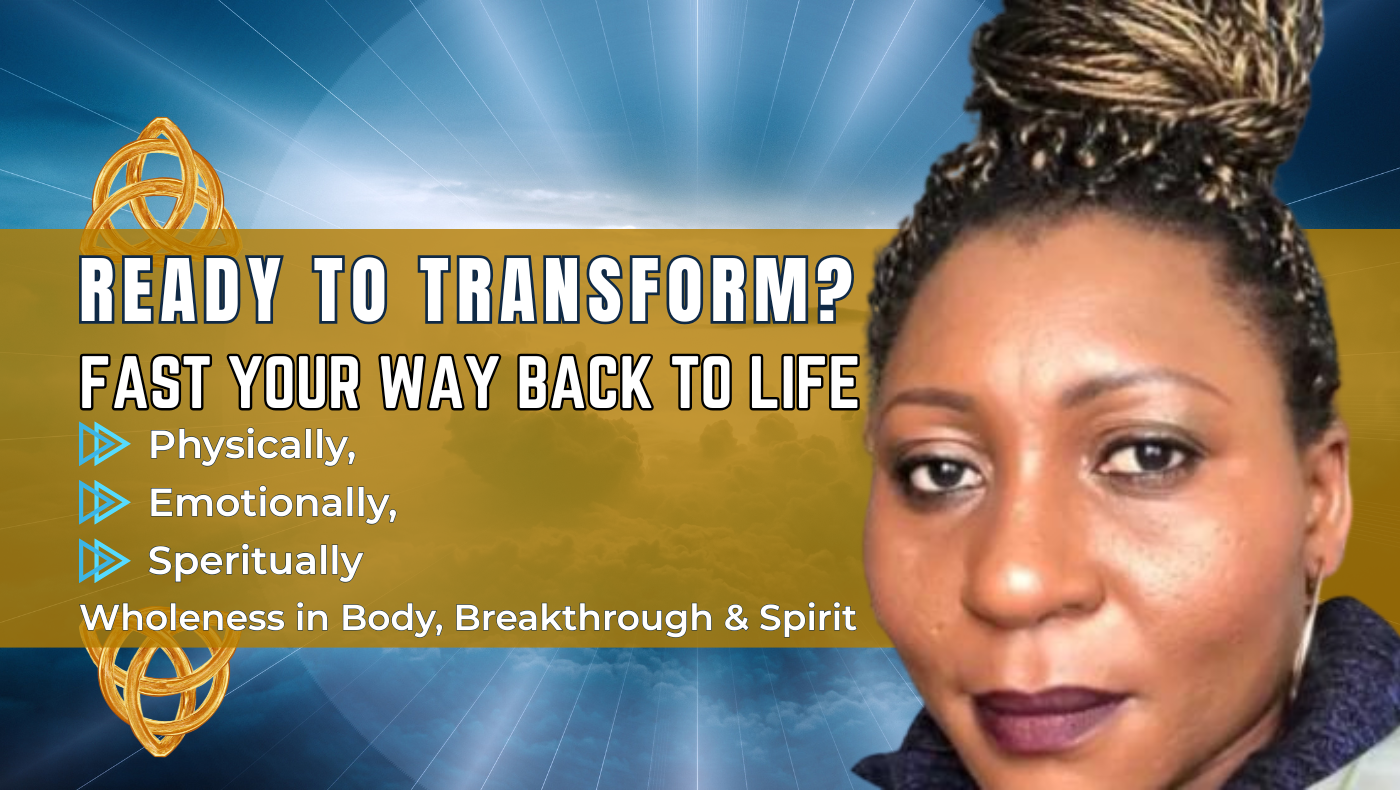 READY TO TRANSFORM?
FAST YOUR WAY BACK TO LIFE

Physically,
Emotionally,
Speritually

Wholeness in Body, Breakthrough & Spirit